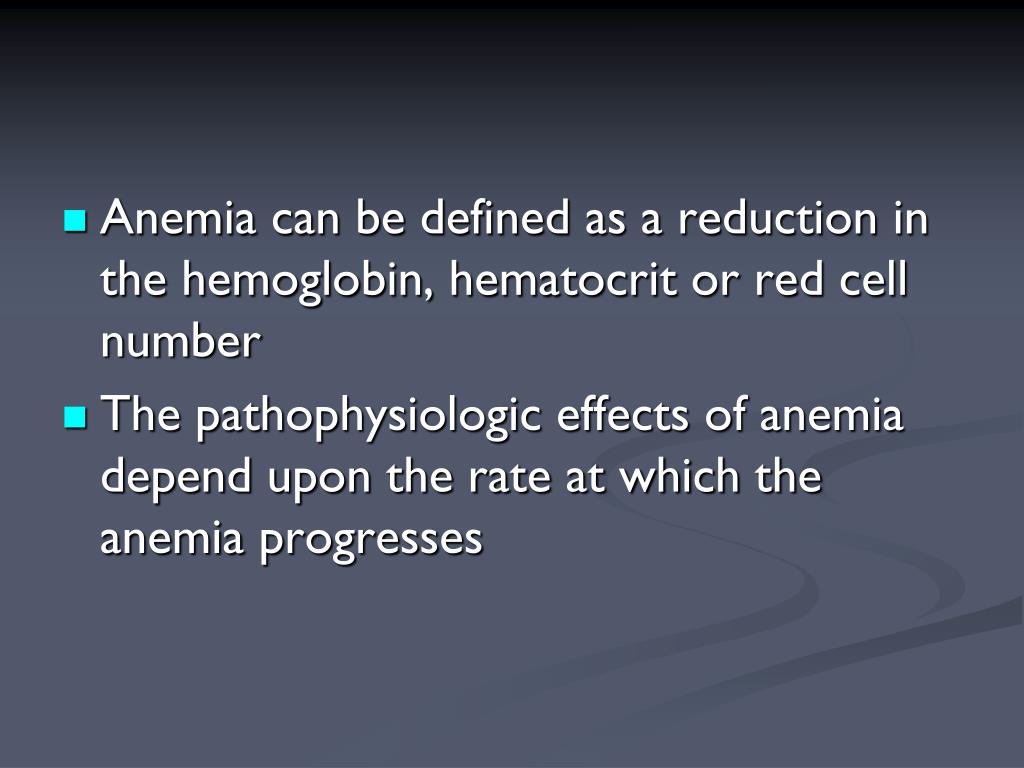 Anemia can be defined as a reduction in the hemoglobin, hematocrit or red cell number

The pathophysiologic effects of anemia depend upon the rate at which the anemia progresses